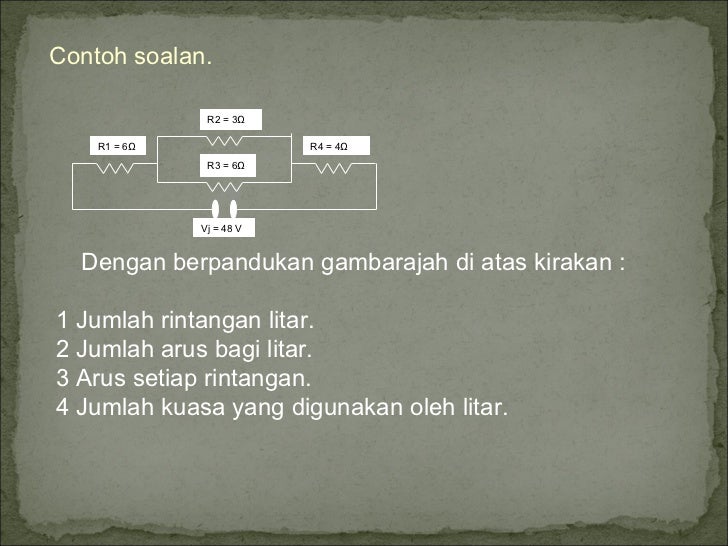 Contoh soalan.

R2 = 3Ω

R1 = 6Ω

R4 = 4Ω

R3 = 6Ω

Vj = 48 V

Dengan berpandukan gambarajah di atas kirakan :

1 Jumlah rintangan litar.
2 Jumlah arus bagi litar.
3 Arus setiap rintangan.
4 Jumlah kuasa yang digunakan oleh litar.